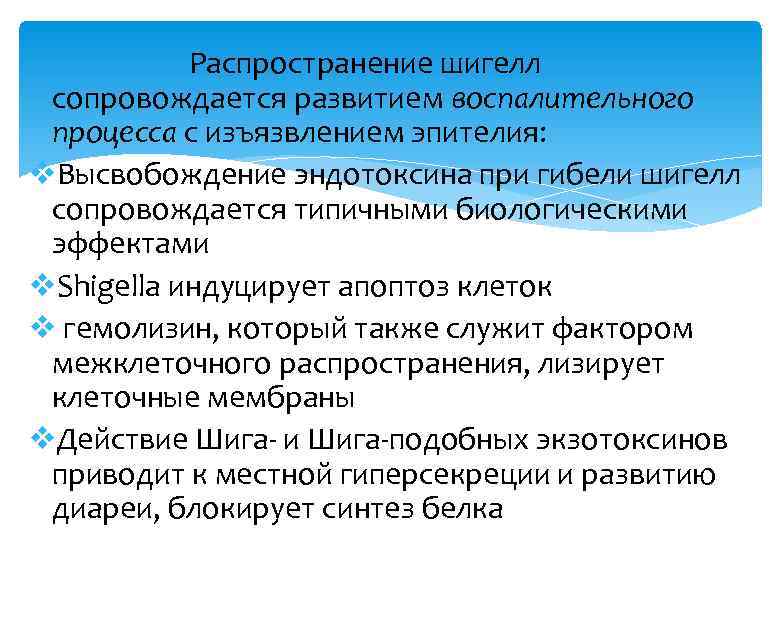 Распространение шигелл сопровождается развитием воспалительного процесса с изъязвлением эпителия:

❖Высвобождение эндотоксина при гибели шигелл сопровождается типичными биологическими эффектами

❖Shigella индуцирует апоптоз клеток

❖ гемолизин, который также служит фактором межклеточного распространения, лизирует клеточные мембраны

❖Действие Шига- и Шига-подобных экзотоксинов приводит к местной гиперсекреции и развитию диареи, блокирует синтез белка